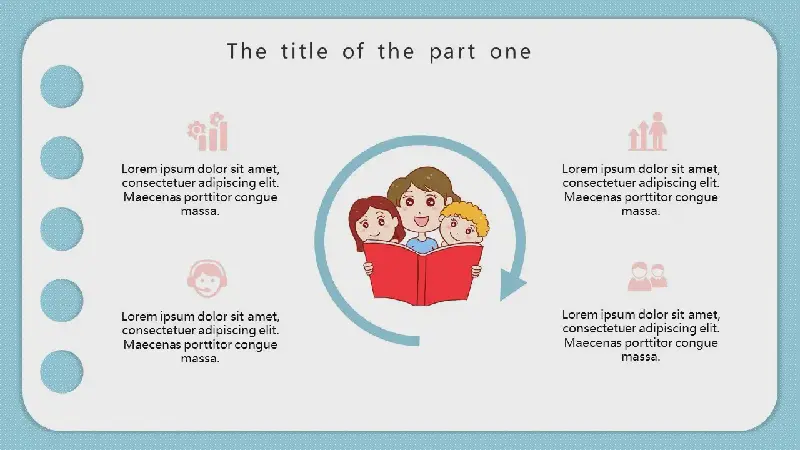 The title of the part one

Lorem ipsum dolor sit amet, consectetuer adipiscing elit. Maecenas porttitor congue massa.

Lorem ipsum dolor sit amet, consectetuer adipiscing elit. Maecenas porttitor congue massa.

Lorem ipsum dolor sit amet, consectetuer adipiscing elit. Maecenas porttitor congue massa.

Lorem ipsum dolor sit amet, consectetuer adipiscing elit. Maecenas porttitor congue massa.